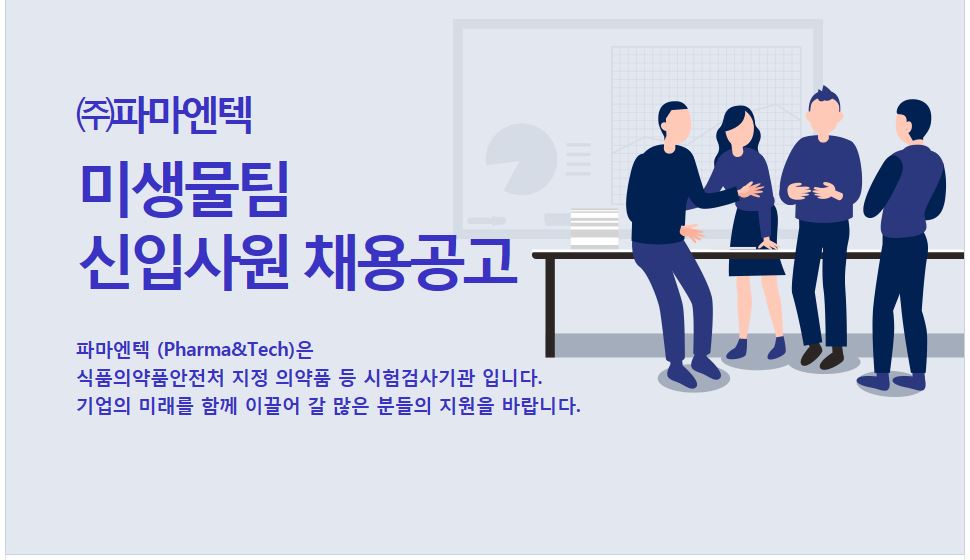 ㈜파마엔텍

미생물팀
신입사원 채용공고

파마엔텍 (Pharma&Tech)은
식품의약품안전처 지정 의약품 등 시험검사기관 입니다.
기업의 미래를 함께 이끌어 갈 많은 분들의 지원을 바랍니다.